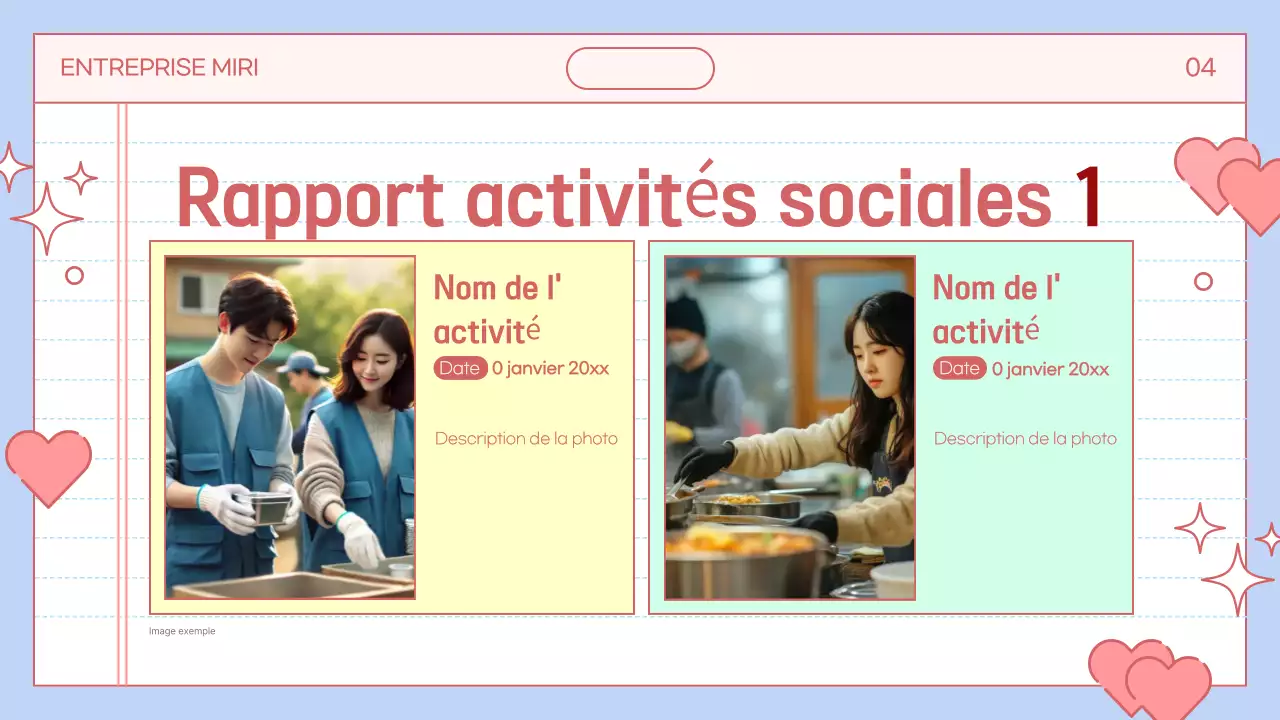 ENTREPRISE MIRI

04

Rapport activités sociales 1

Nom de l' activité

Date 0 janvier 20xx

Description de la photo

Nom de l' activité

Date 0 janvier 20xx

Description de la photo

Image exemple